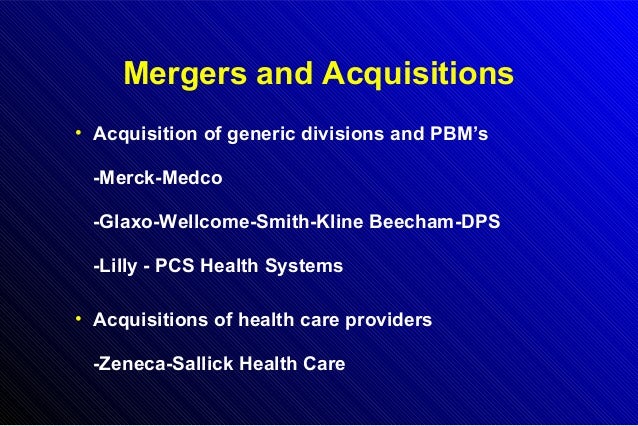 Mergers and Acquisitions

• Acquisition of generic divisions and PBM's

-Merck-Medco

-Glaxo-Wellcome-Smith-Kline Beecham-DPS

-Lilly - PCS Health Systems

• Acquisitions of health care providers

-Zeneca-Sallick Health Care